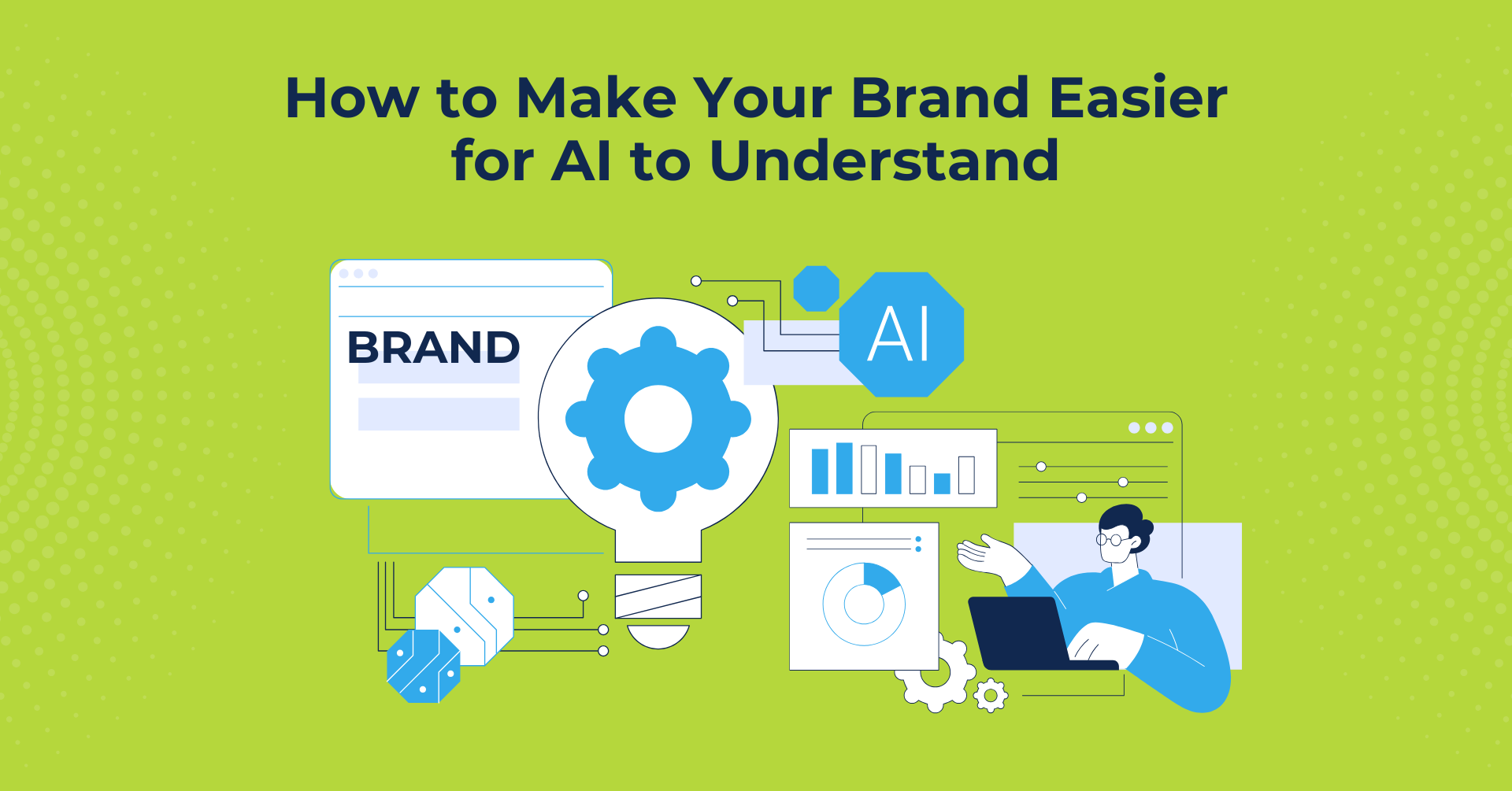 How to Make Your Brand Easier for AI to Understand

BRAND

AI